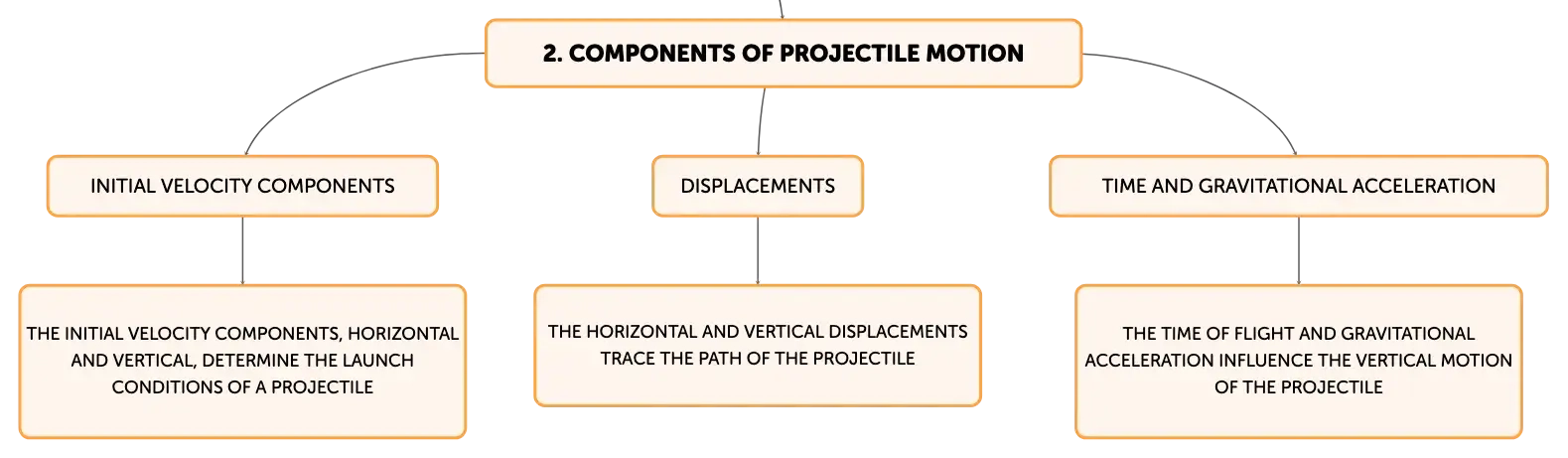 2. COMPONENTS OF PROJECTILE MOTION

INITIAL VELOCITY COMPONENTS

THE INITIAL VELOCITY COMPONENTS, HORIZONTAL AND VERTICAL, DETERMINE THE LAUNCH CONDITIONS OF A PROJECTILE

DISPLACEMENTS

THE HORIZONTAL AND VERTICAL DISPLACEMENTS TRACE THE PATH OF THE PROJECTILE

TIME AND GRAVITATIONAL ACCELERATION

THE TIME OF FLIGHT AND GRAVITATIONAL ACCELERATION INFLUENCE THE VERTICAL MOTION OF THE PROJECTILE